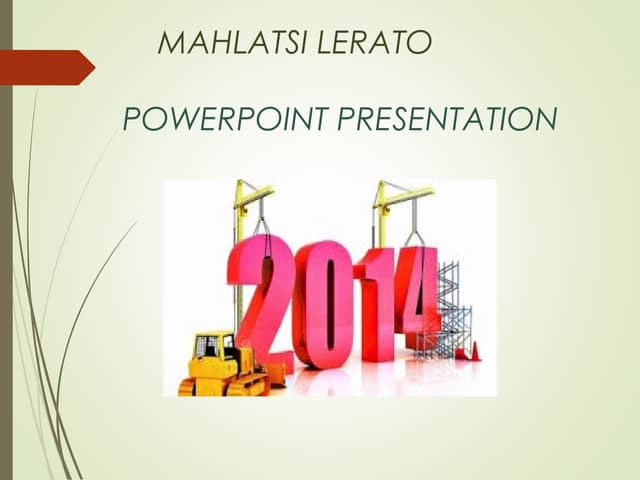 MAHLATSI LERATO

POWERPOINT PRESENTATION

2014